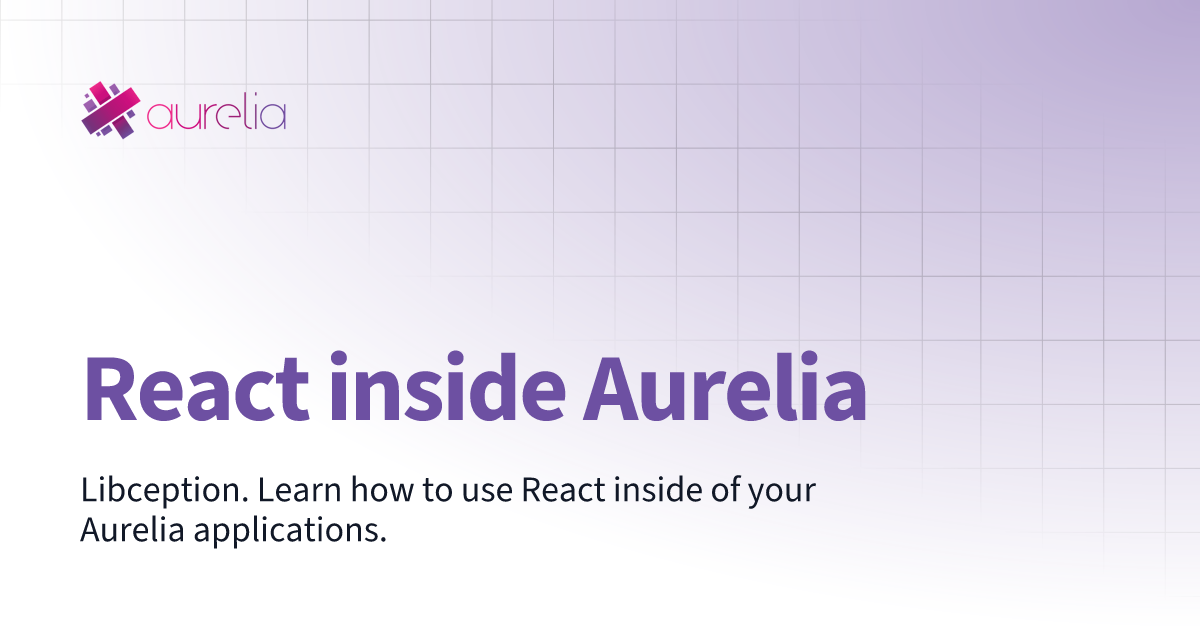 aurelia

React inside Aurelia

Libception. Learn how to use React inside of your Aurelia applications.